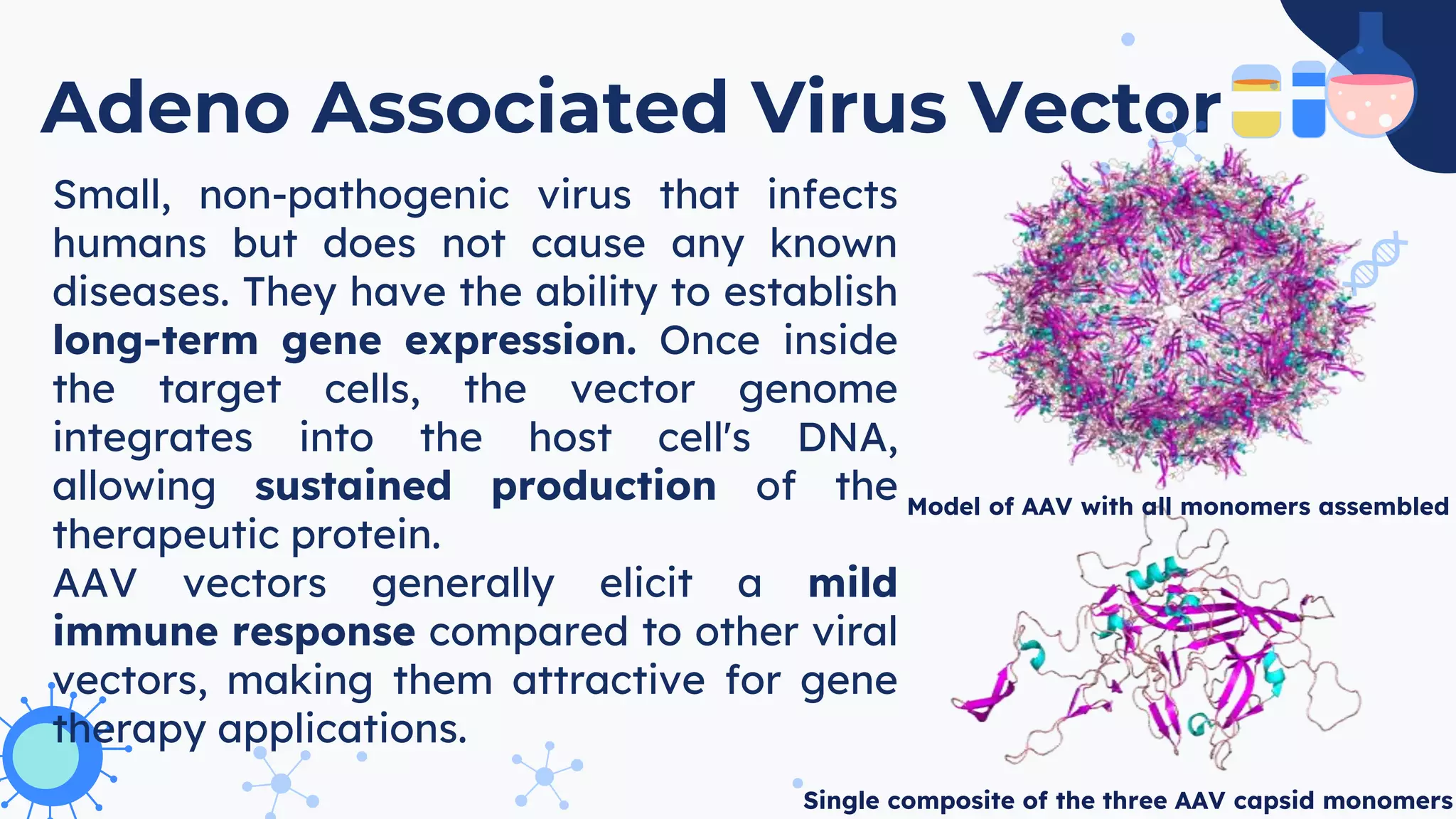 Adeno Associated Virus Vector

Small, non-pathogenic virus that infects humans but does not cause any known diseases. They have the ability to establish long-term gene expression. Once inside the target cells, the vector genome integrates into the host cell's DNA, allowing sustained production of the therapeutic protein.
AAV vectors generally elicit a mild immune response compared to other viral vectors, making them attractive for gene therapy applications.

Model of AAV with all monomers assembled

Single composite of the three AAV capsid monomers